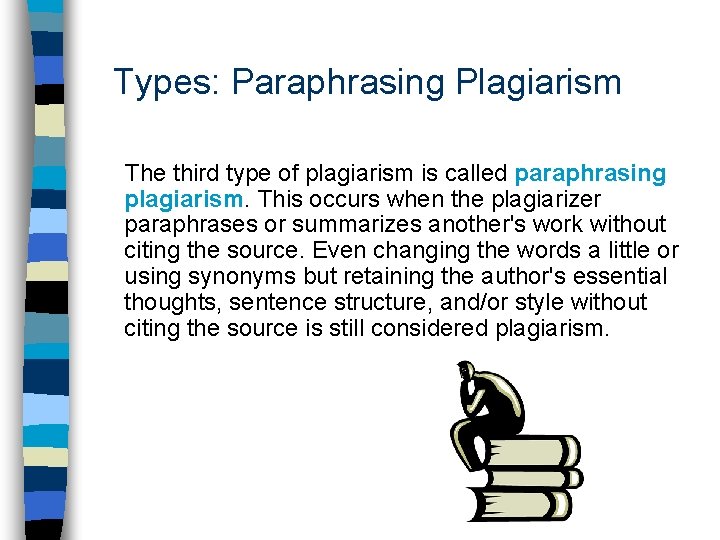 Types: Paraphrasing Plagiarism

The third type of plagiarism is called paraphrasing plagiarism. This occurs when the plagiarizer paraphrases or summarizes another's work without citing the source. Even changing the words a little or using synonyms but retaining the author's essential thoughts, sentence structure, and/or style without citing the source is still considered plagiarism.